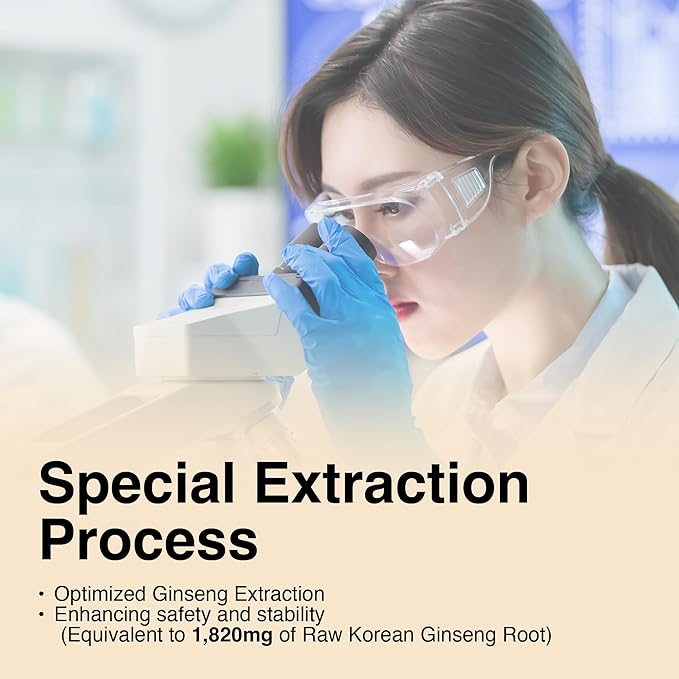 Special Extraction Process

• Optimized Ginseng Extraction
• Enhancing safety and stability (Equivalent to 1,820mg of Raw Korean Ginseng Root)